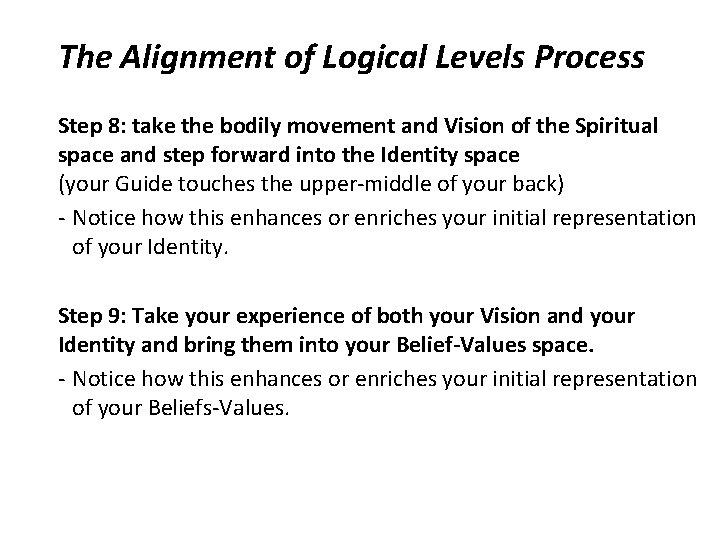 The Alignment of Logical Levels Process

Step 8: take the bodily movement and Vision of the Spiritual space and step forward into the Identity space
(your Guide touches the upper-middle of your back)
- Notice how this enhances or enriches your initial representation of your Identity.

Step 9: Take your experience of both your Vision and your Identity and bring them into your Belief-Values space.
- Notice how this enhances or enriches your initial representation of your Beliefs-Values.